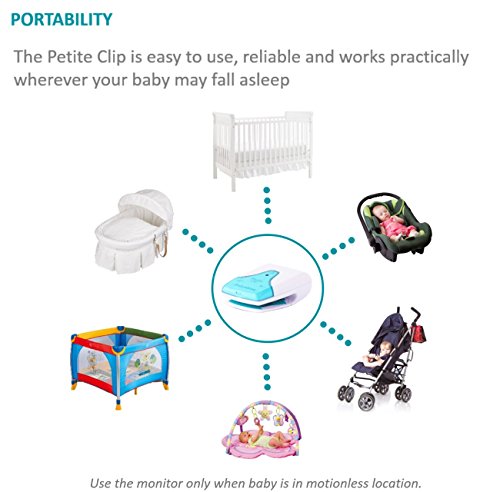 PORTABILITY

The Petite Clip is easy to use, reliable and works practically wherever your baby may fall asleep

Use the monitor only when baby is in motionless location.